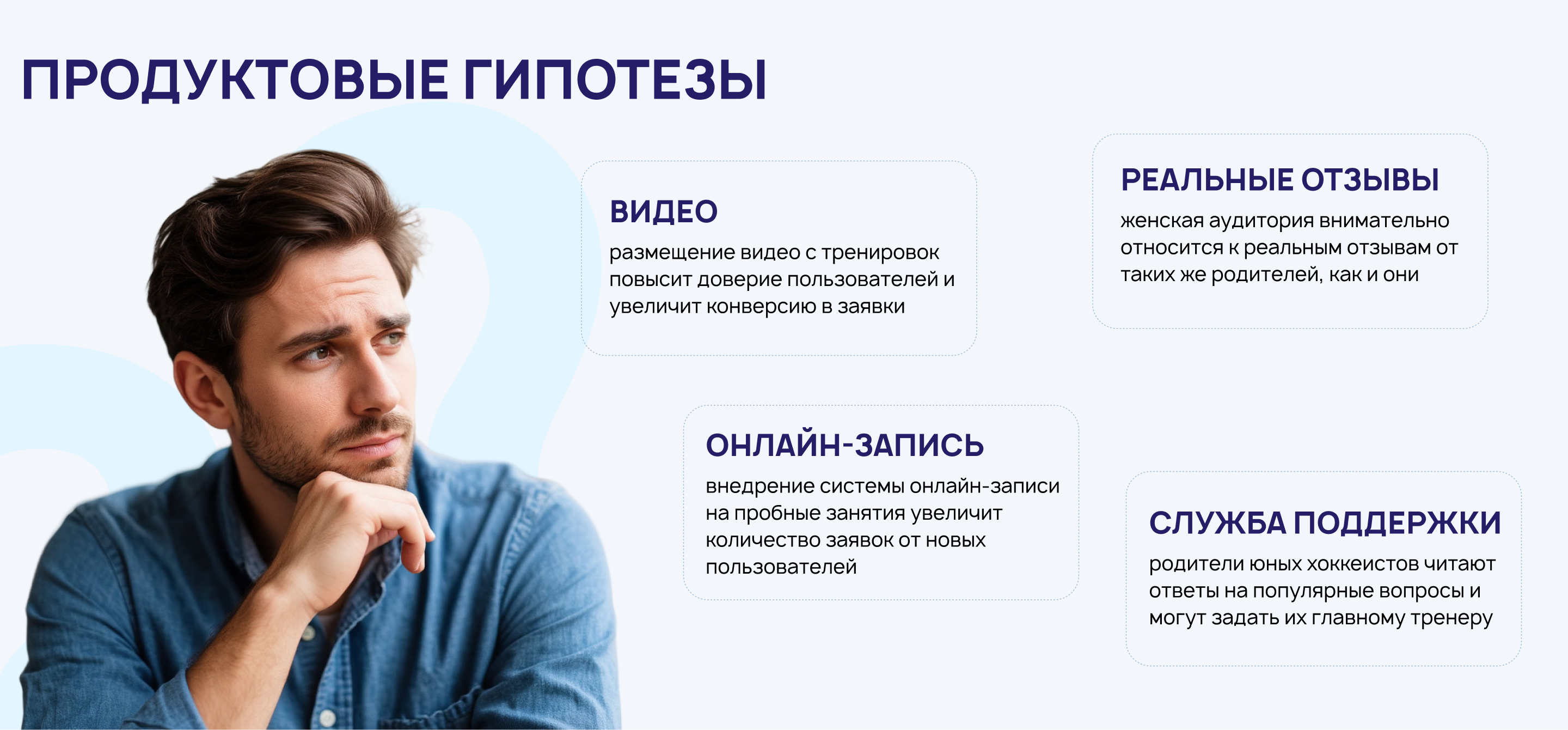 ПРОДУКТОВЫЕ ГИПОТЕЗЫ

ВИДЕО
размещение видео с тренировок повысит доверие пользователей и увеличит конверсию в заявки

РЕАЛЬНЫЕ ОТЗЫВЫ
женская аудитория внимательно относится к реальным отзывам от таких же родителей, как и они

ОНЛАЙН-ЗАПИСЬ
внедрение системы онлайн-записи на пробные занятия увеличит количество заявок от новых пользователей

СЛУЖБА ПОДДЕРЖКИ
родители юных хоккеистов читают ответы на популярные вопросы и могут задать их главному тренеру